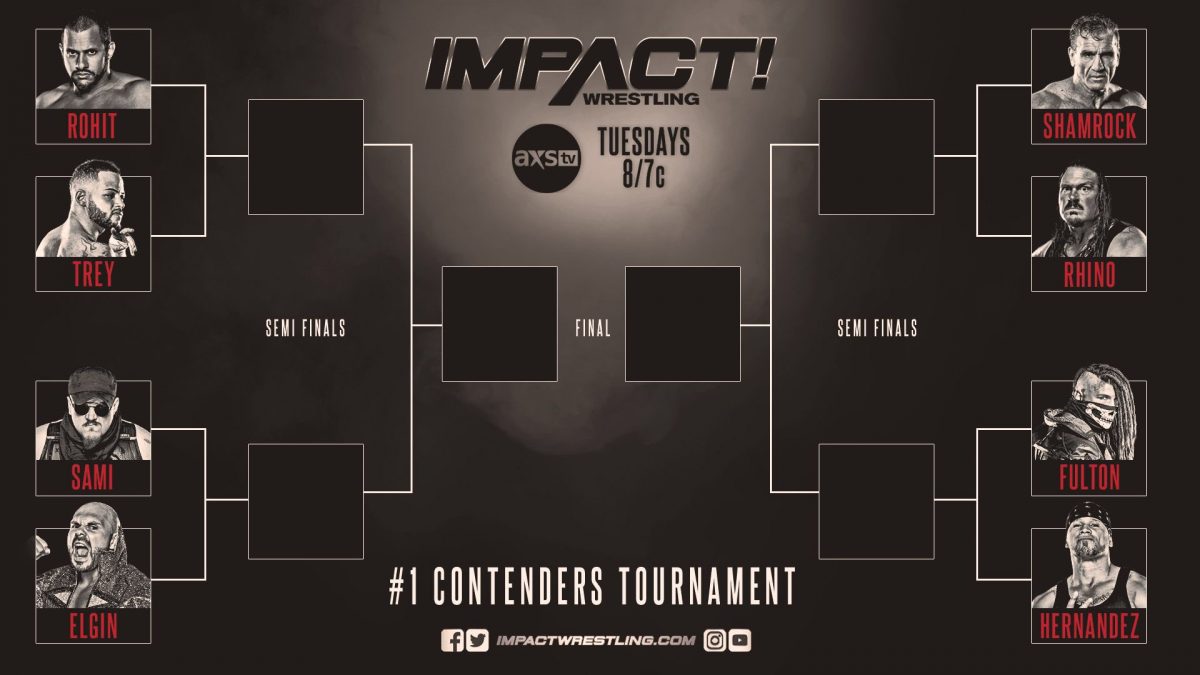 IMPACT!
WRESTLING

axs tv TUESDAYS 8/7c

ROHIT

TREY

SAMI

ELGIN

SEMI FINALS

FINAL

SEMI FINALS

SHAMROCK

RHINO

FULTON

HERNANDEZ

#1 CONTENDERS TOURNAMENT

IMPACTWRESTLING.COM